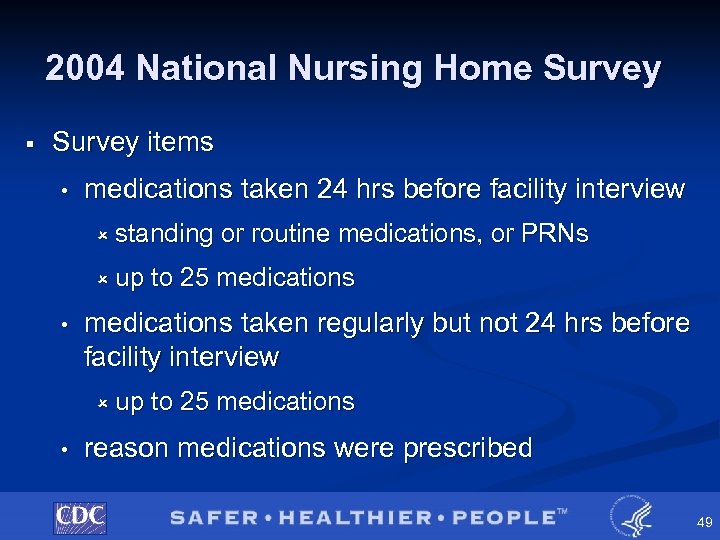 2004 National Nursing Home Survey

▪ Survey items

• medications taken 24 hrs before facility interview

× standing or routine medications, or PRNs

× up to 25 medications

• medications taken regularly but not 24 hrs before facility interview

× up to 25 medications

• reason medications were prescribed

CDC

SAFER • HEALTHIER • PEOPLE™

49